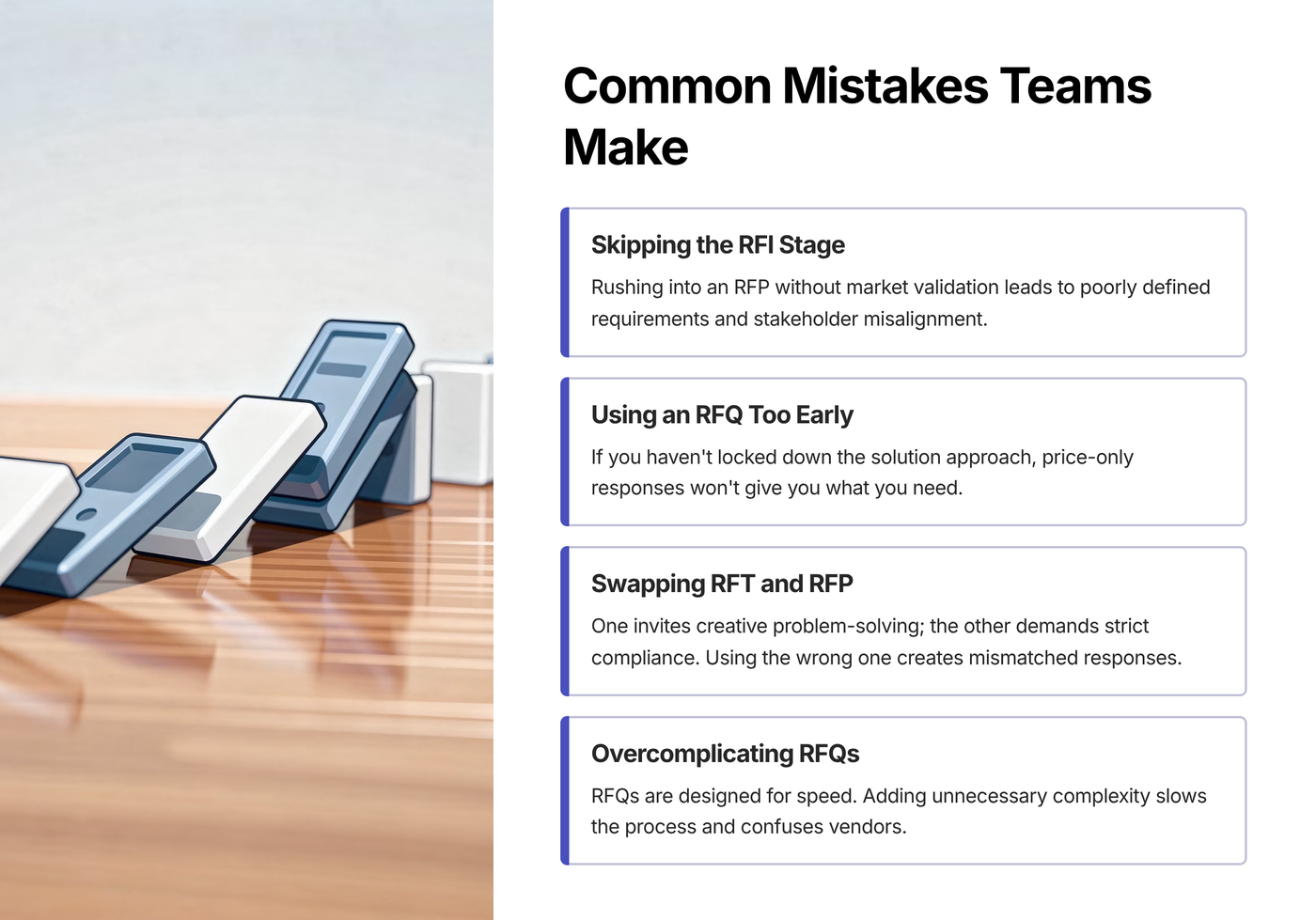 Common Mistakes Teams Make

Skipping the RFI Stage

Rushing into an RFP without market validation leads to poorly defined requirements and stakeholder misalignment.

Using an RFQ Too Early

If you haven't locked down the solution approach, price-only responses won't give you what you need.

Swapping RFT and RFP

One invites creative problem-solving; the other demands strict compliance. Using the wrong one creates mismatched responses.

Overcomplicating RFQs

RFQs are designed for speed. Adding unnecessary complexity slows the process and confuses vendors.